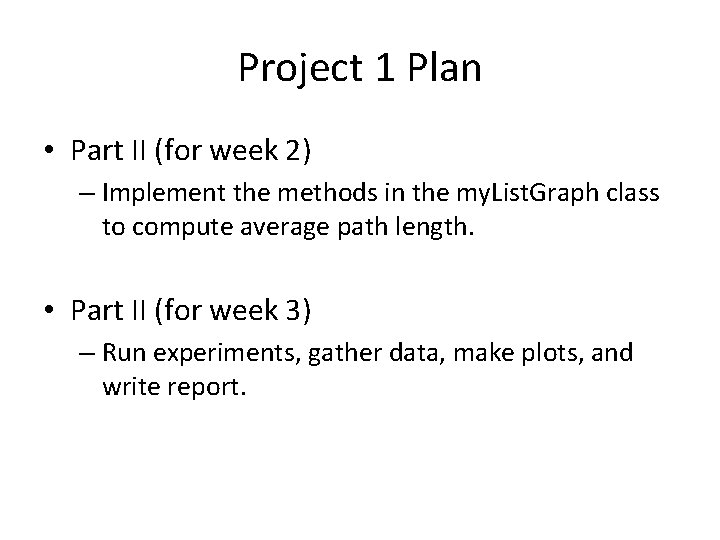 Project 1 Plan

• Part II (for week 2)
– Implement the methods in the myListGraph class to compute average path length.

• Part II (for week 3)
– Run experiments, gather data, make plots, and write report.